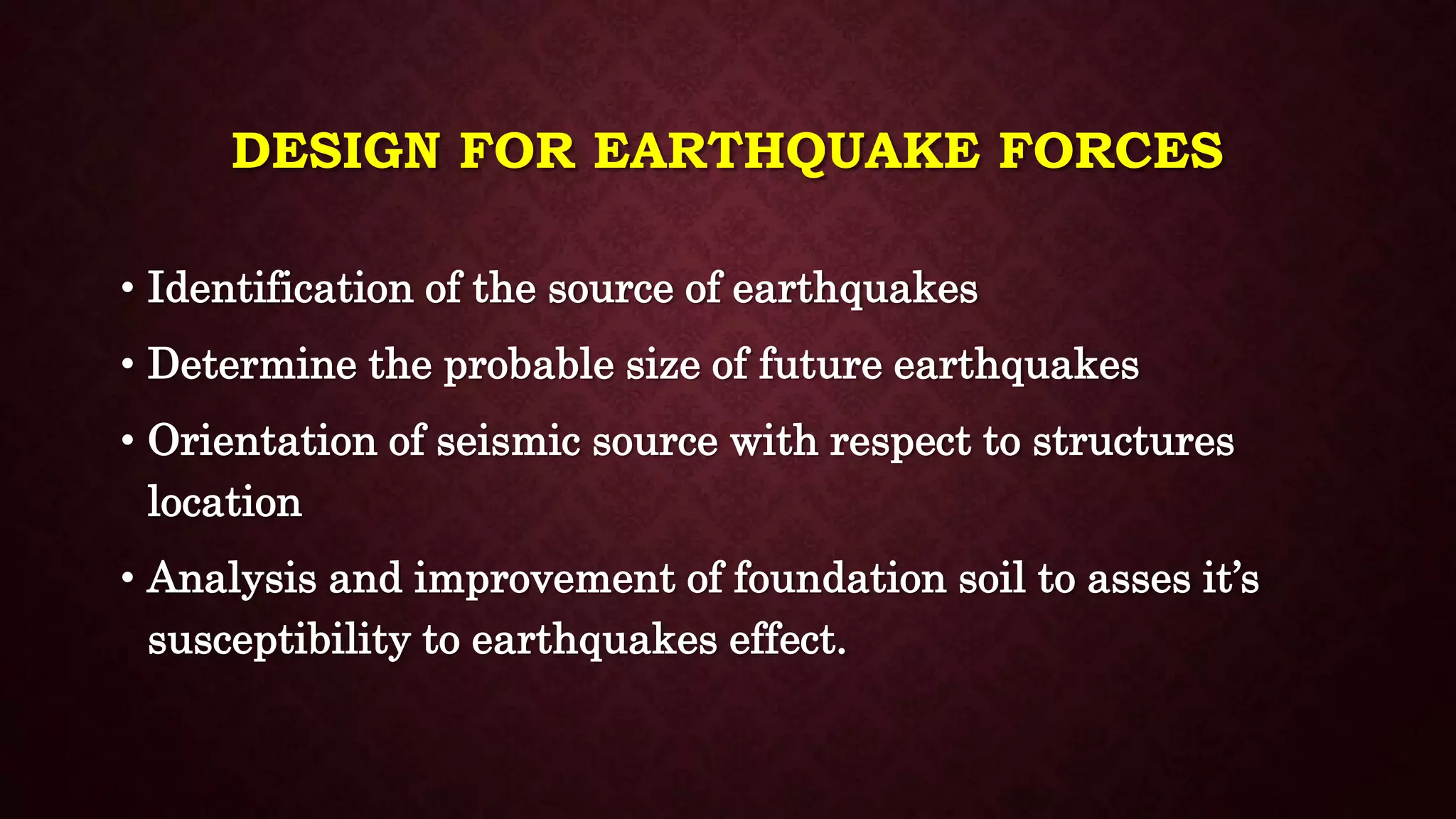 DESIGN FOR EARTHQUAKE FORCES

• Identification of the source of earthquakes

• Determine the probable size of future earthquakes

• Orientation of seismic source with respect to structures location

• Analysis and improvement of foundation soil to asses it's susceptibility to earthquakes effect.